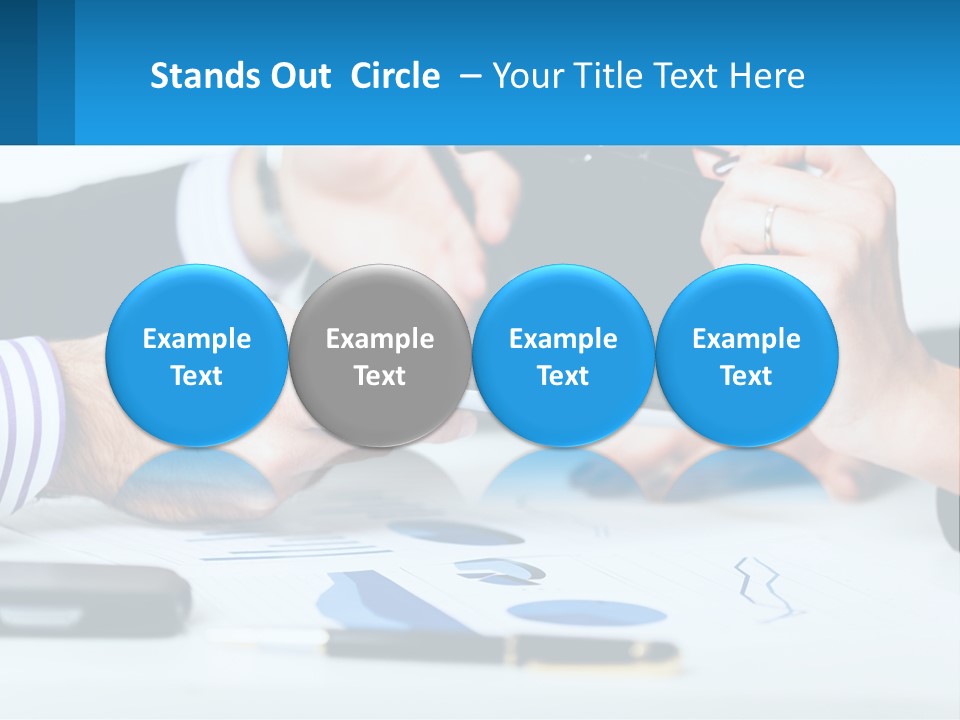 Stands Out Circle – Your Title Text Here

Example Text

Example Text

Example Text

Example Text